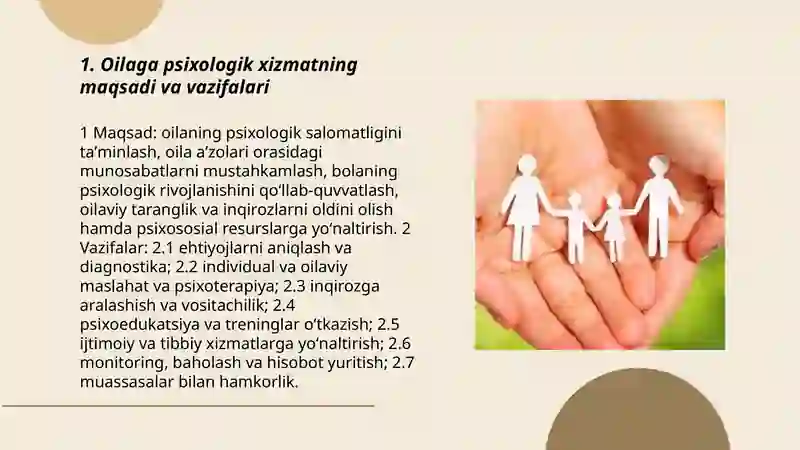 1. Oilaga psixologik xizmatning maqsadi va vazifalari

1 Maqsad: oilaning psixologik salomatligini ta’minlash, oila a’zolari orasidagi munosabatlarni mustahkamlash, bolaning psixologik rivojlanishini qo‘llab-quvvatlash, oilaviy taranglik va inqirozlarni oldini olish hamda psixososial resurslarga yo‘naltirish. 2 Vazifalar: 2.1 ehtiyojlarni aniqlash va diagnostika; 2.2 individual va oilaviy maslahat va psixoterapiya; 2.3 inqirozga aralashish va vositachilik; 2.4 psixoedukatsiya va treninglar o‘tkazish; 2.5 ijtimoiy va tibbiy xizmatlarga yo‘naltirish; 2.6 monitoring, baholash va hisobot yuritish; 2.7 muassasalar bilan hamkorlik.